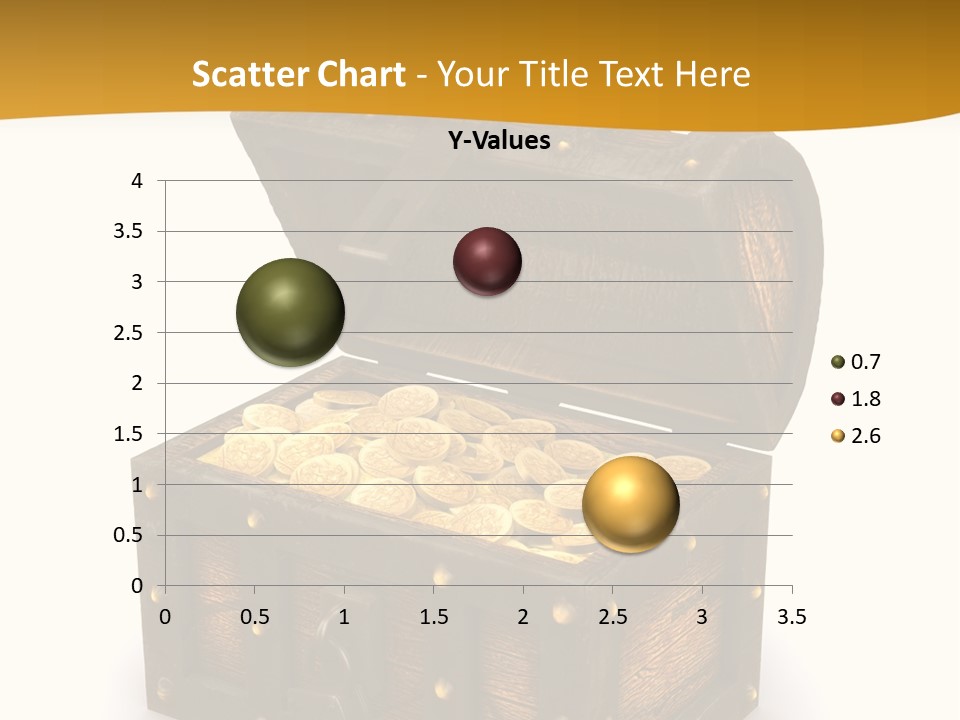 Scatter Chart - Your Title Text Here

Y-Values

4
3.5
3
2.5
2
1.5
1
0.5
0

0 0.5 1 1.5 2 2.5 3 3.5

0.7
1.8
2.6